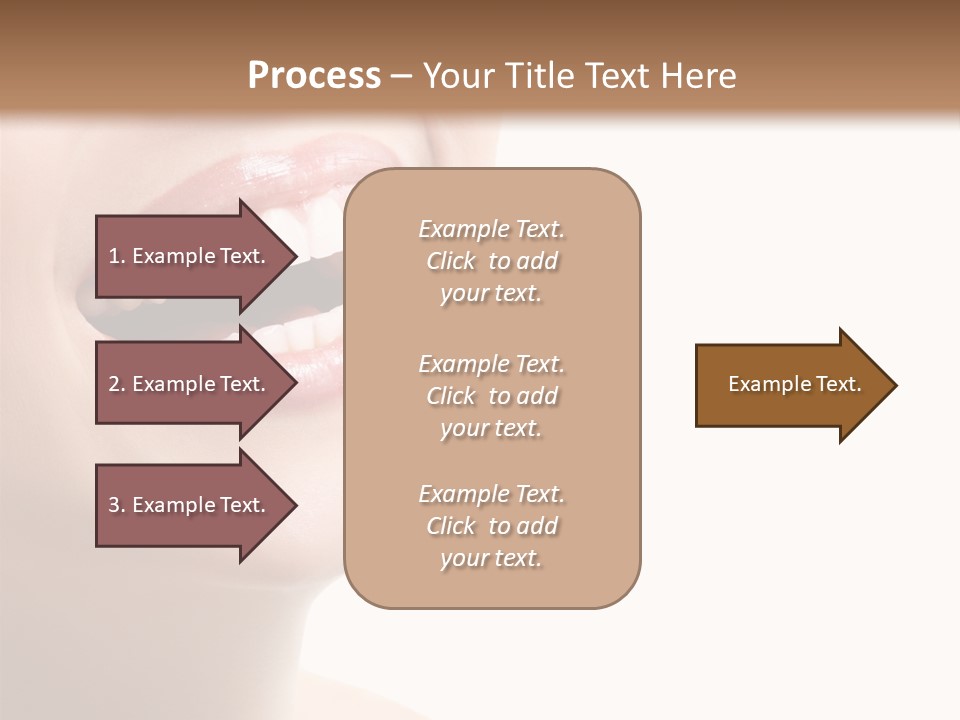 Process – Your Title Text Here

1. Example Text.

2. Example Text.

3. Example Text.

Example Text. Click to add your text.

Example Text. Click to add your text.

Example Text. Click to add your text.

Example Text.